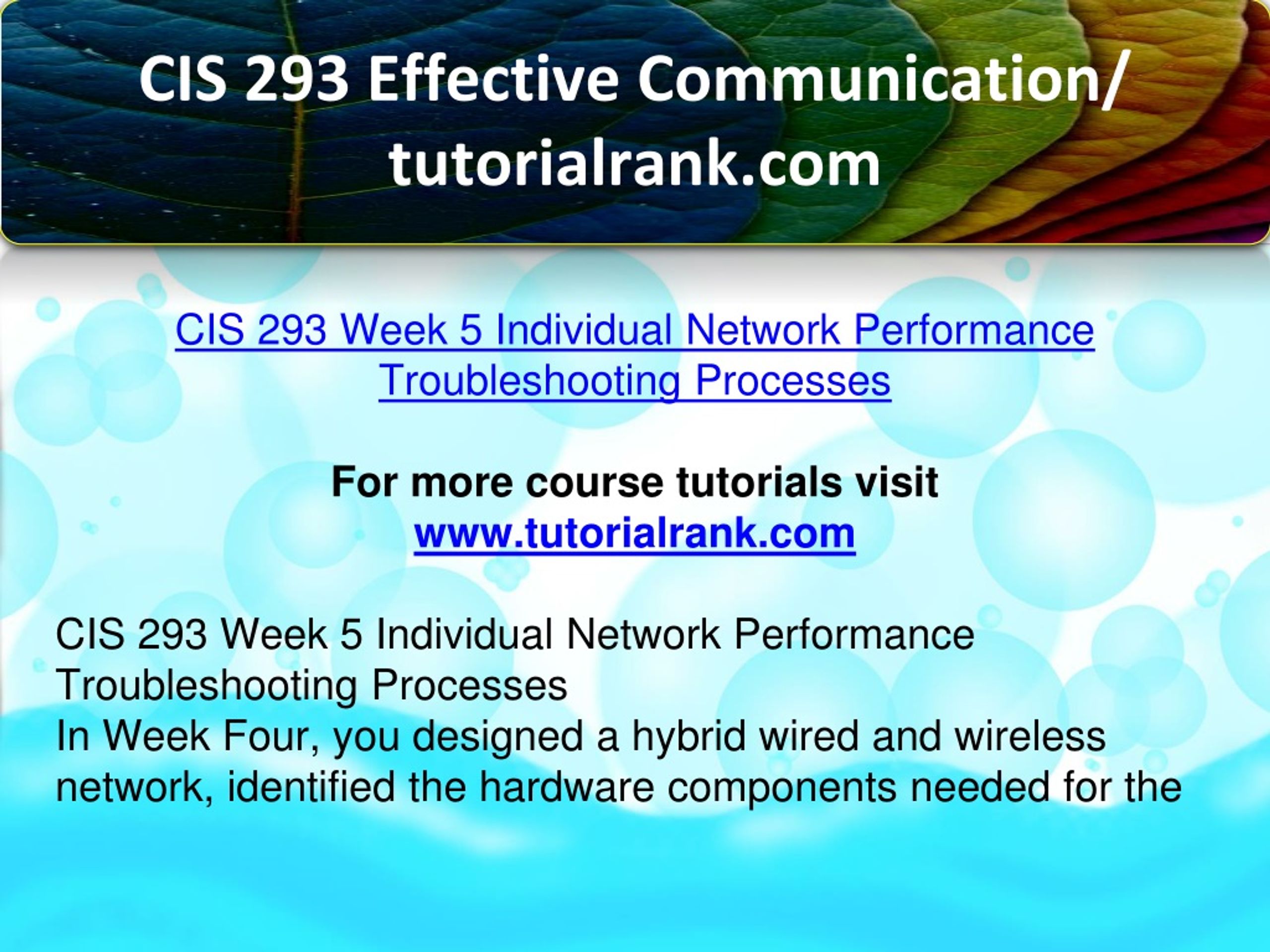 CIS 293 Effective Communication/ tutorialrank.com

CIS 293 Week 5 Individual Network Performance Troubleshooting Processes

For more course tutorials visit
www.tutorialrank.com

CIS 293 Week 5 Individual Network Performance Troubleshooting Processes
In Week Four, you designed a hybrid wired and wireless network, identified the hardware components needed for the